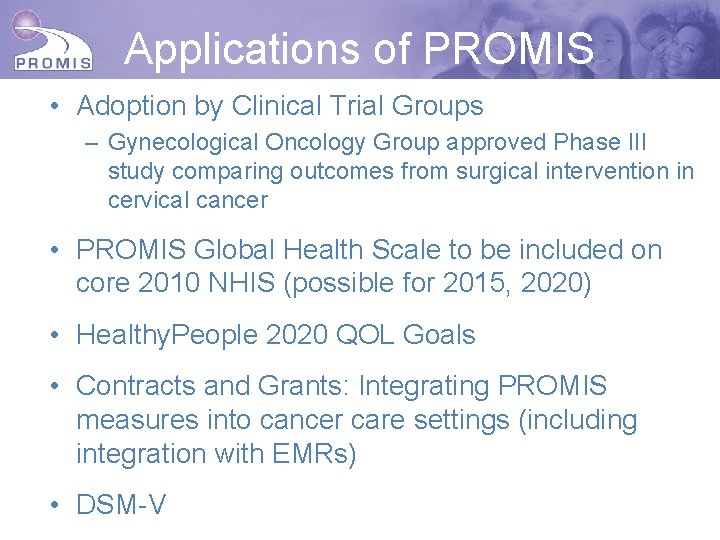 PROMIS

Applications of PROMIS

• Adoption by Clinical Trial Groups
– Gynecological Oncology Group approved Phase III study comparing outcomes from surgical intervention in cervical cancer

• PROMIS Global Health Scale to be included on core 2010 NHIS (possible for 2015, 2020)

• HealthyPeople 2020 QOL Goals

• Contracts and Grants: Integrating PROMIS measures into cancer care settings (including integration with EMRs)

• DSM-V